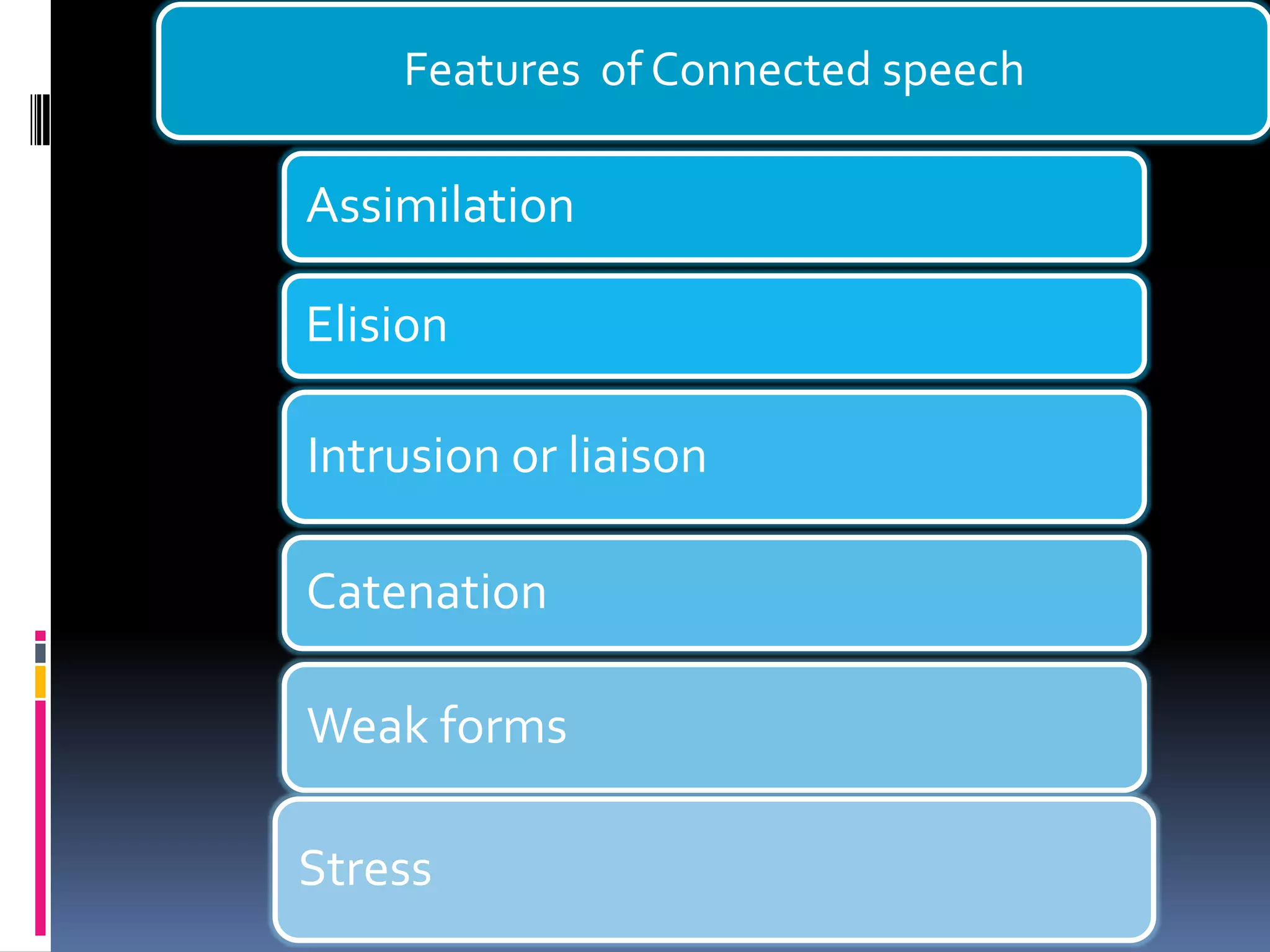 Features of Connected speech

Assimilation

Elision

Intrusion or liaison

Catenation

Weak forms

Stress